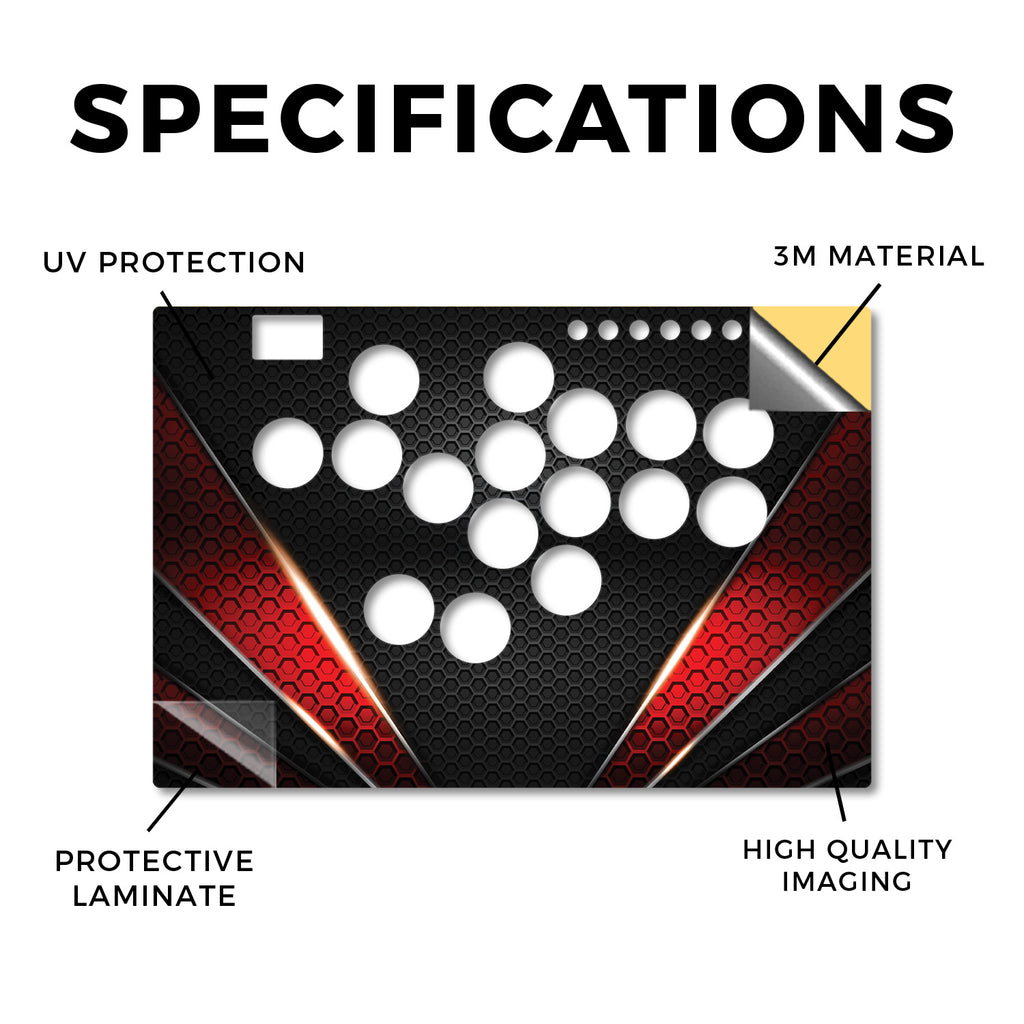 SPECIFICATIONS

UV PROTECTION

3M MATERIAL

PROTECTIVE LAMINATE

HIGH QUALITY IMAGING